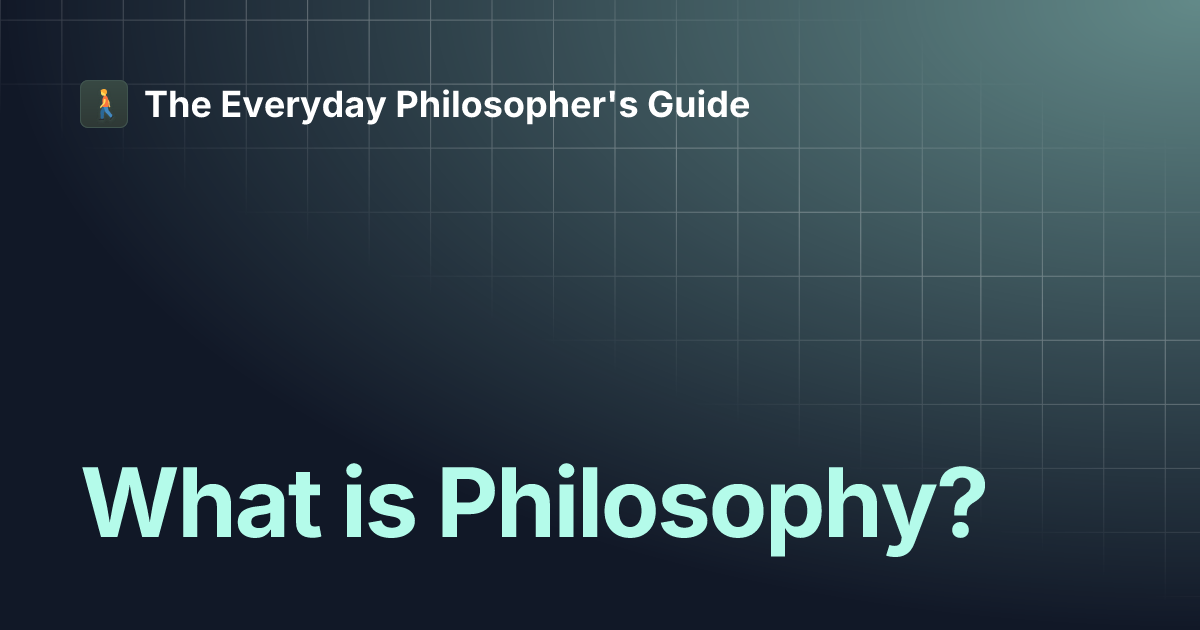 The Everyday Philosopher's Guide

What is Philosophy?